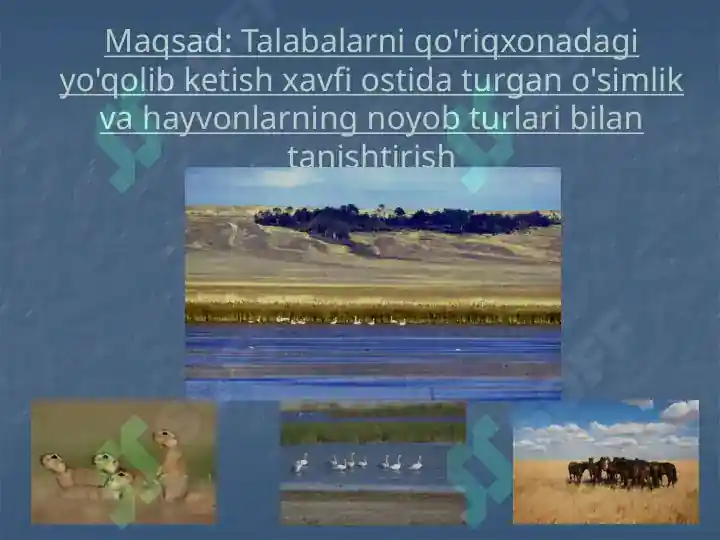 Maqsad: Talabalarni qo'riqxonadagi yo'qolib ketish xavfi ostida turgan o'simlik va hayvonlarning noyob turlari bilan tanishtirish